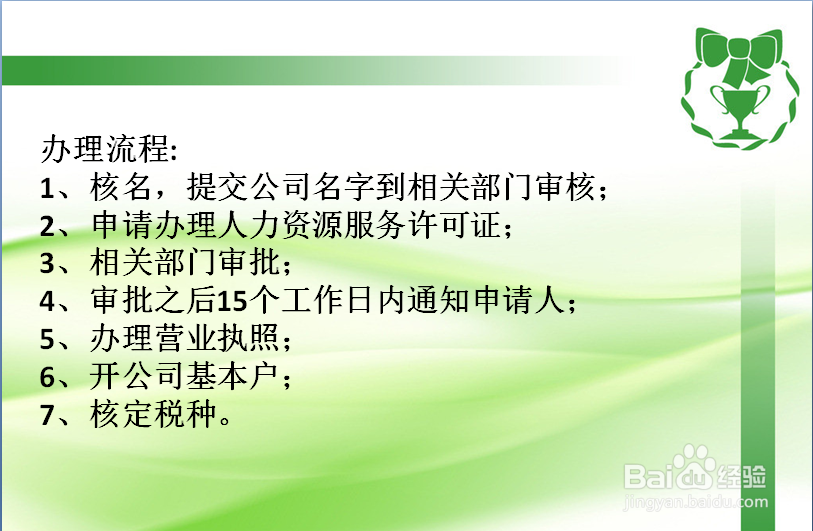 办理流程:
1、核名，提交公司名字到相关部门审核；
2、申请办理人力资源服务许可证；
3、相关部门审批；
4、审批之后15个工作日内通知申请人；
5、办理营业执照；
6、开公司基本户；
7、核定税种。

Baidu经验
jingyan.baidu.com